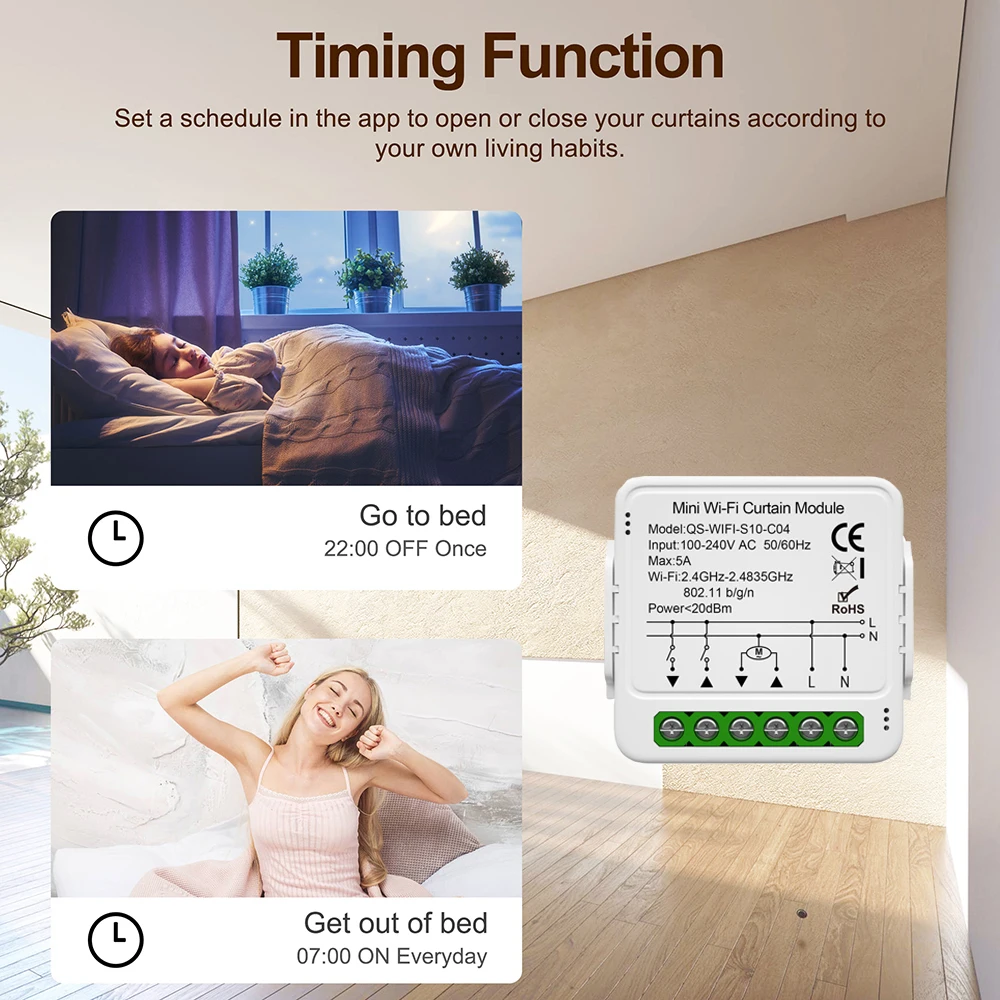 Timing Function

Set a schedule in the app to open or close your curtains according to your own living habits.

Go to bed
22:00 OFF Once

Get out of bed
07:00 ON Everyday

Mini Wi-Fi Curtain Module
Model:QS-WIFI-S10-C04
Input:100-240V AC 50/60Hz
Max:5A
Wi-Fi:2.4GHz-2.4835GHz
802.11 b/g/n
Power<20dBm
CE
RoHS
L
N
M
L
N